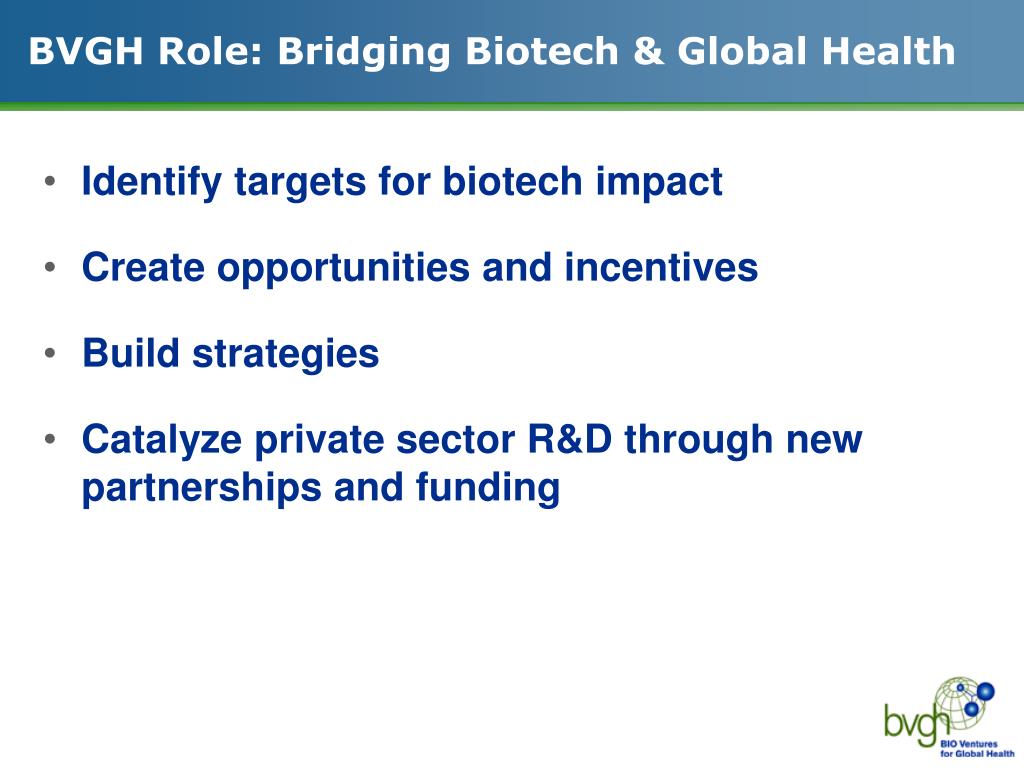 BVGH Role: Bridging Biotech & Global Health

• Identify targets for biotech impact

• Create opportunities and incentives

• Build strategies

• Catalyze private sector R&D through new partnerships and funding

bvgh
BIO Ventures for Global Health